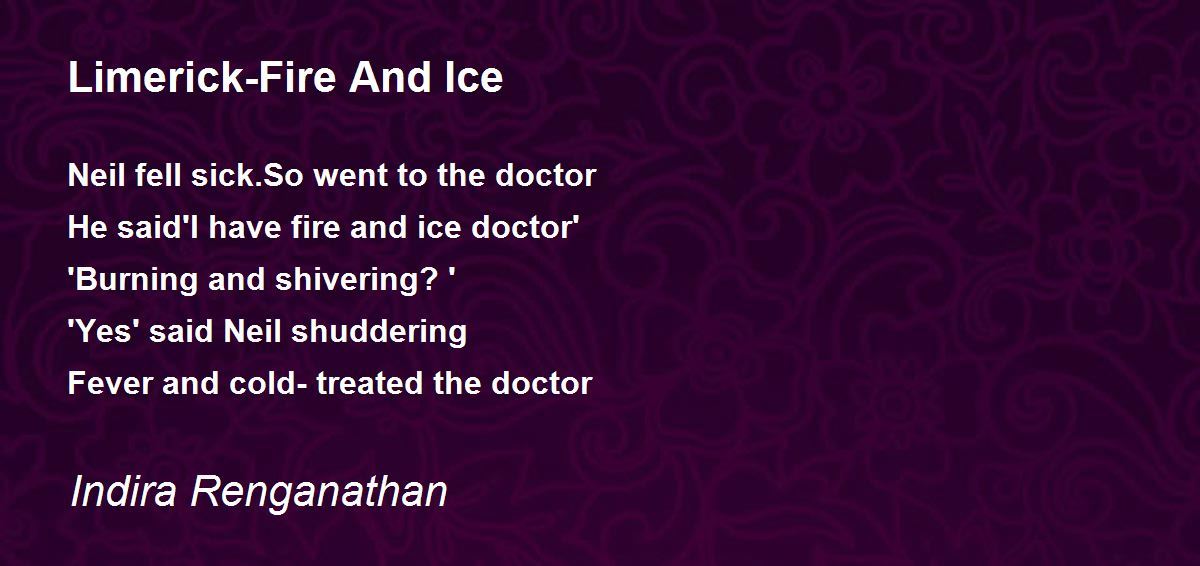 Limerick-Fire And Ice

Neil fell sick.So went to the doctor
He said'I have fire and ice doctor'
'Burning and shivering? '
'Yes' said Neil shuddering
Fever and cold- treated the doctor

Indira Renganathan